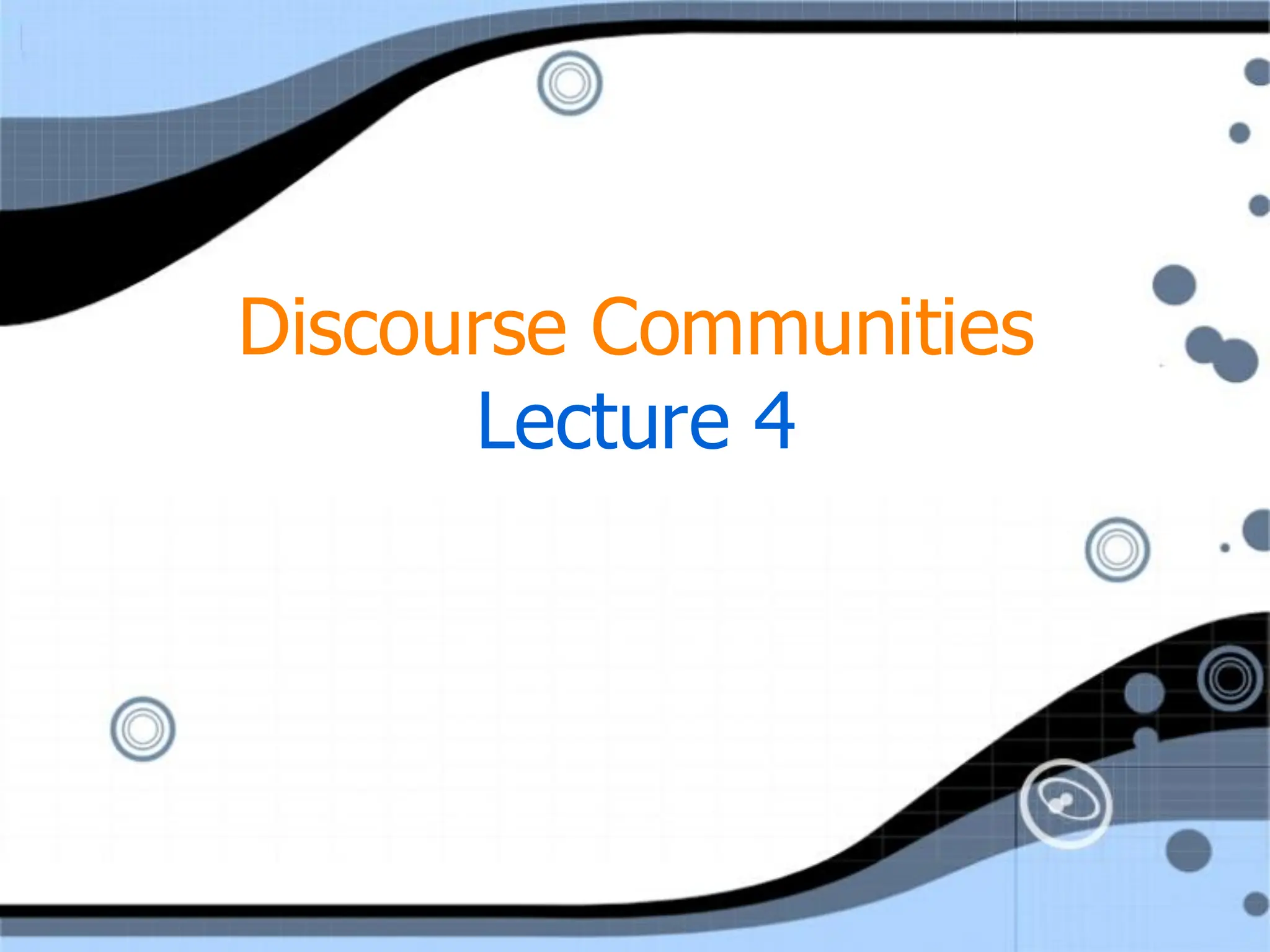 Discourse Communities
Lecture 4